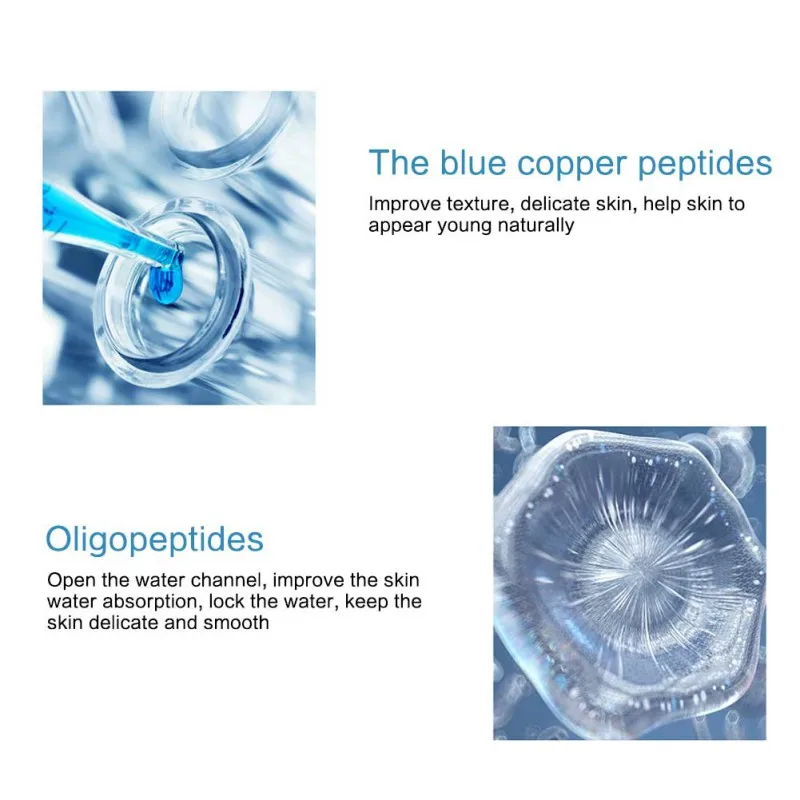 The blue copper peptides

Improve texture, delicate skin, help skin to appear young naturally

Oligopeptides

Open the water channel, improve the skin water absorption, lock the water, keep the skin delicate and smooth